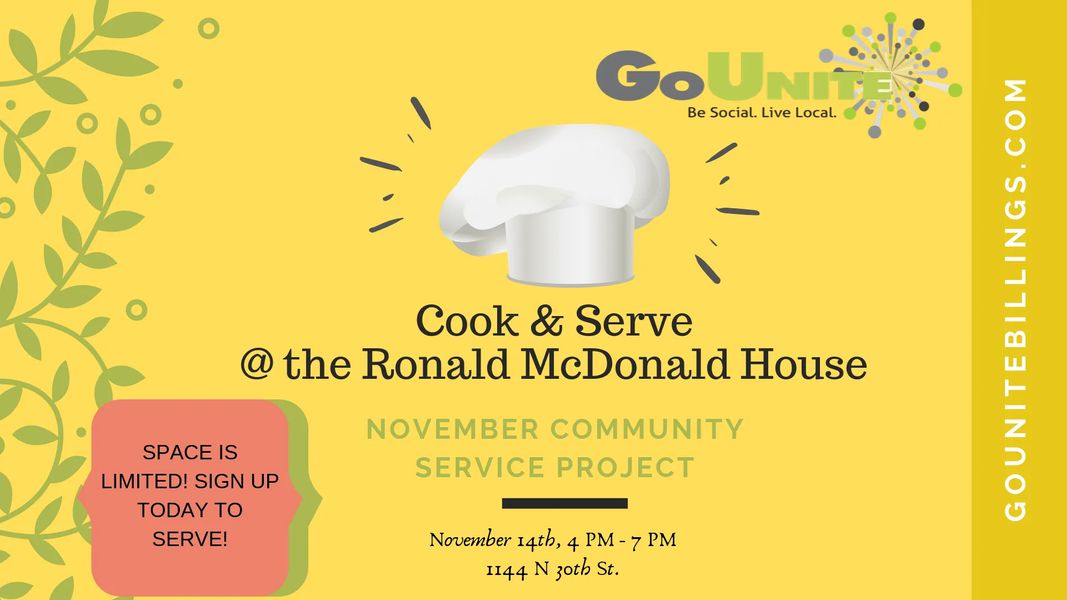 GoUnite
Be Social. Live Local.

Cook & Serve
@ the Ronald McDonald House

NOVEMBER COMMUNITY SERVICE PROJECT

November 14th, 4 PM - 7 PM
1144 N 30th St.

SPACE IS LIMITED! SIGN UP TODAY TO SERVE!

GOUNITEBILLINGS.COM